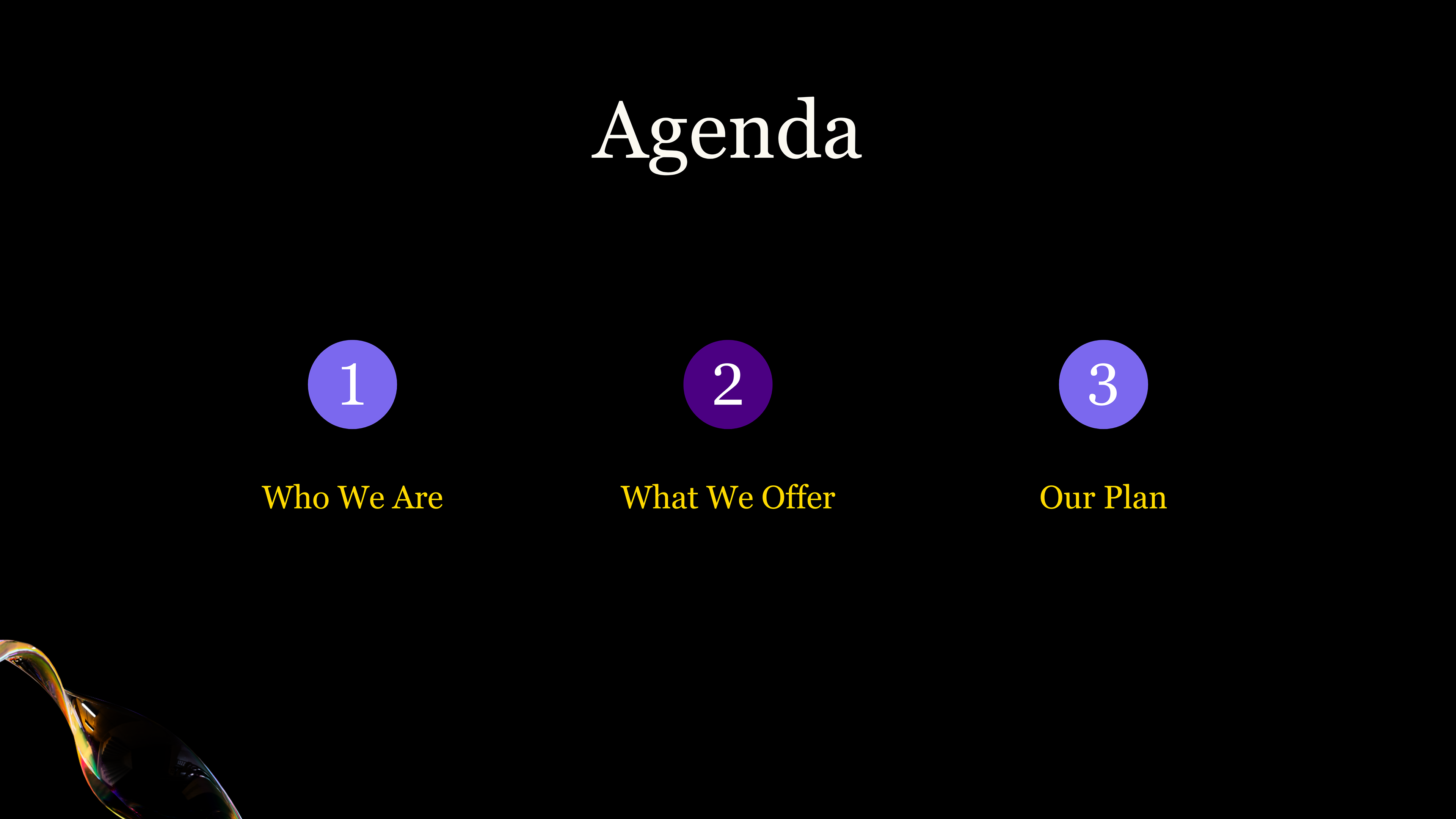 Agenda

1

Who We Are

2

What We Offer

3

Our Plan